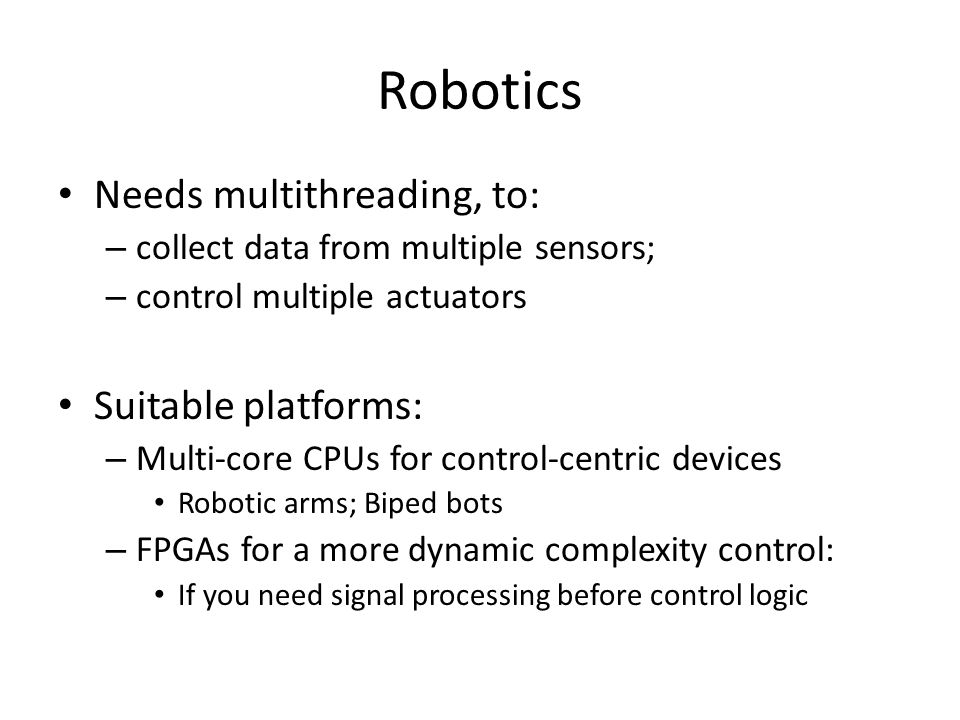 Robotics

• Needs multithreading, to:
– collect data from multiple sensors;
– control multiple actuators

• Suitable platforms:
– Multi-core CPUs for control-centric devices
• Robotic arms; Biped bots
– FPGAs for a more dynamic complexity control:
• If you need signal processing before control logic